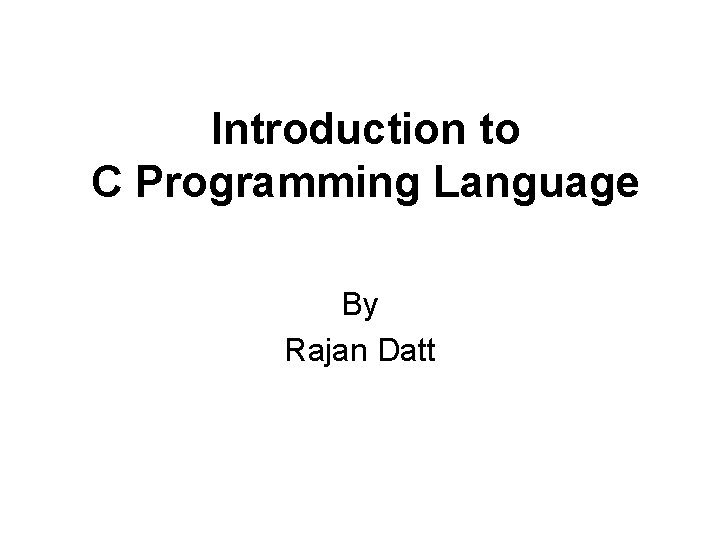 Introduction to
C Programming Language

By
Rajan Datt